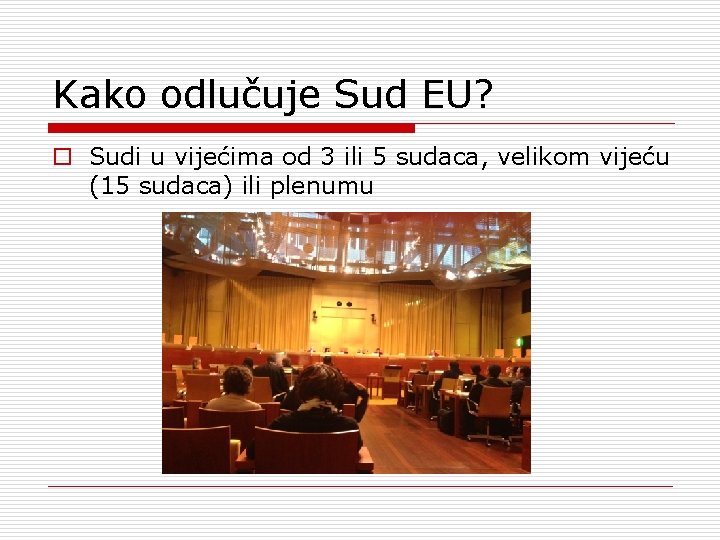 Kako odlučuje Sud EU?

Sudi u vijećima od 3 ili 5 sudaca, velikom vijeću (15 sudaca) ili plenumu